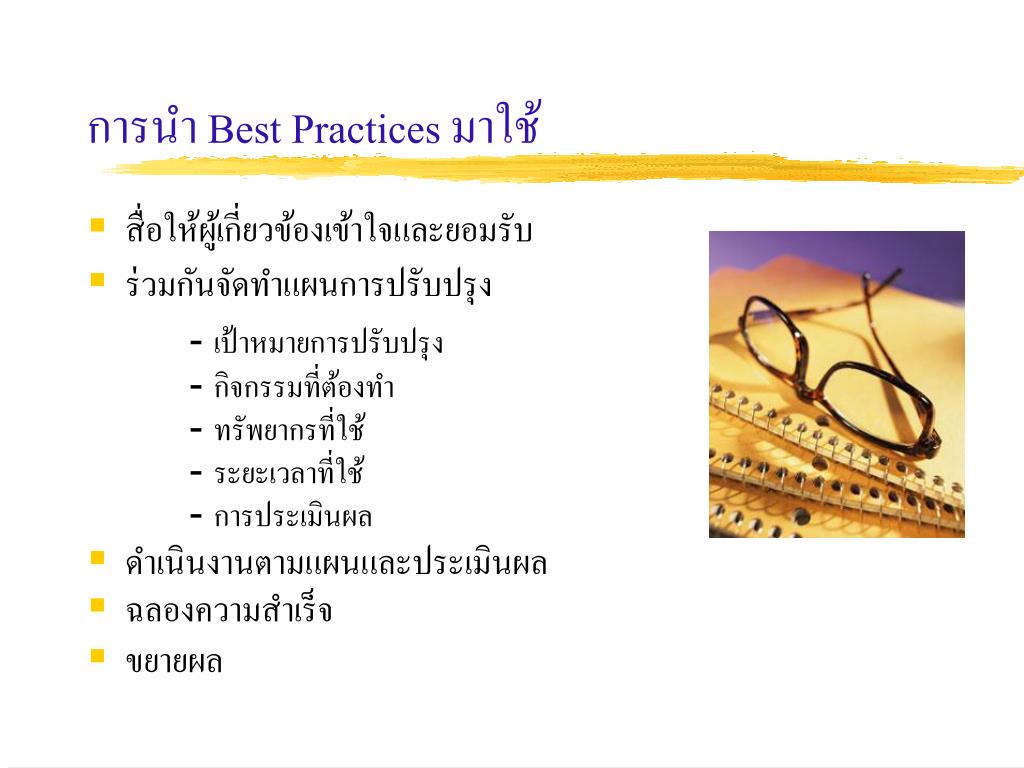 การนำ Best Practices มาใช้

- สื่อให้ผู้เกี่ยวข้องเข้าใจและยอมรับ
- ร่วมกันจัดทำแผนการปรับปรุง
  - เป้าหมายการปรับปรุง
  - กิจกรรมที่ต้องทำ
  - ทรัพยากรที่ใช้
  - ระยะเวลาที่ใช้
  - การประเมินผล
- ดำเนินงานตามแผนและประเมินผล
- ฉลองความสำเร็จ
- ขยายผล